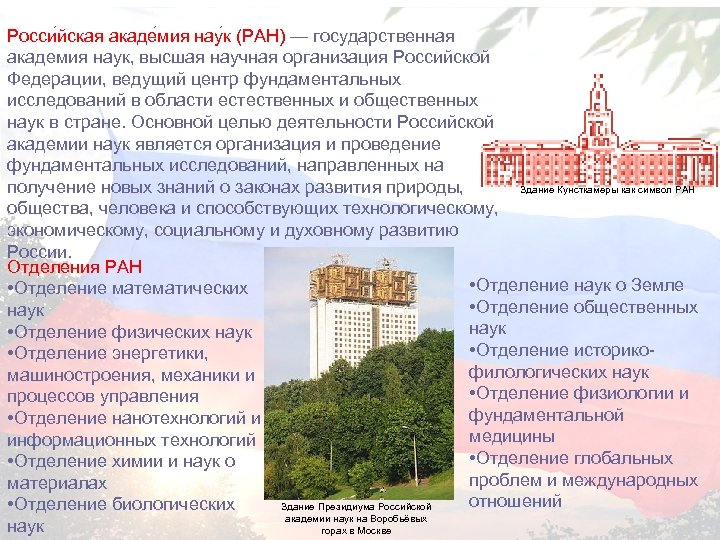 Росси́йская акаде́мия нау́к (РАН) — государственная академия наук, высшая научная организация Российской Федерации, ведущий центр фундаментальных исследований в области естественных и общественных наук в стране. Основной целью деятельности Российской академии наук является организация и проведение фундаментальных исследований, направленных на получение новых знаний о законах развития природы, общества, человека и способствующих технологическому, экономическому, социальному и духовному развитию России.

Здание Кунсткамеры как символ РАН

Отделения РАН
•Отделение математических наук
•Отделение физических наук
•Отделение энергетики, машиностроения, механики и процессов управления
•Отделение нанотехнологий и информационных технологий
•Отделение химии и наук о материалах
•Отделение биологических наук

Здание Президиума Российской академии наук на Воробьёвых горах в Москве

•Отделение наук о Земле
•Отделение общественных наук
•Отделение историко-филологических наук
•Отделение физиологии и фундаментальной медицины
•Отделение глобальных проблем и международных отношений